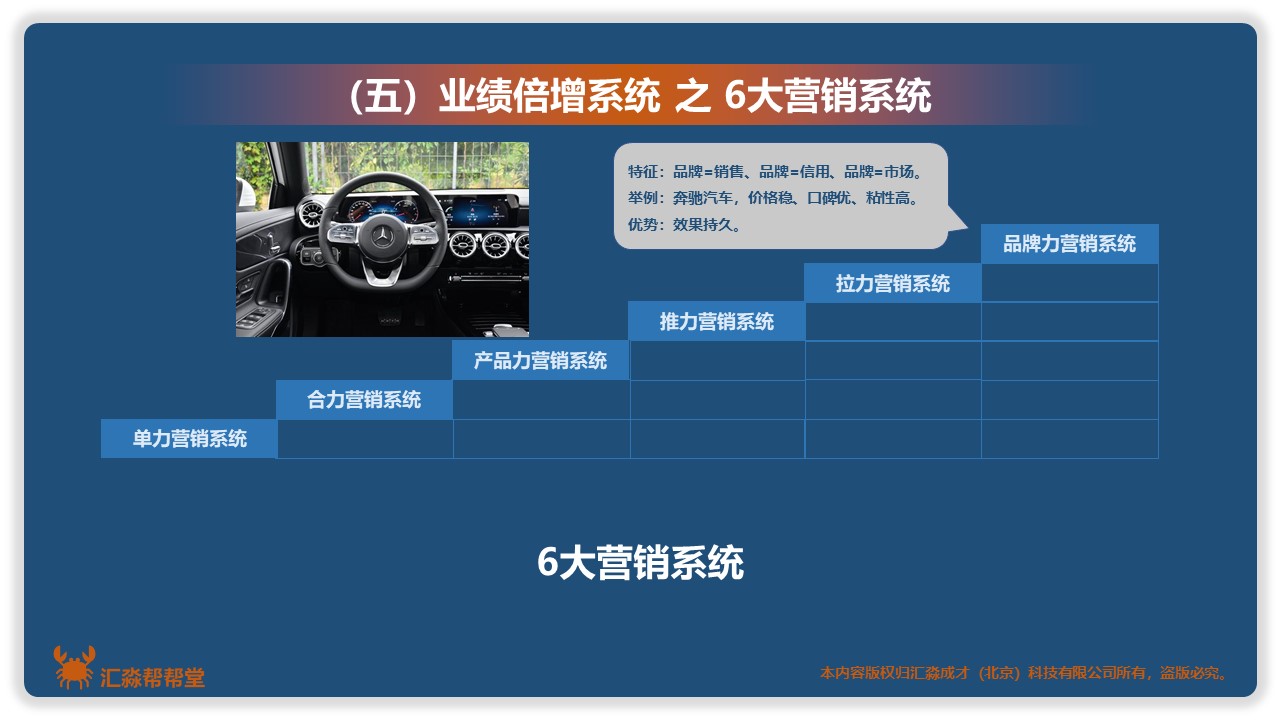 （五）业绩倍增系统 之 6大营销系统

特征：品牌=销售、品牌=信用、品牌=市场。
举例：奔驰汽车，价格稳、口碑优、粘性高。
优势：效果持久。

品牌力营销系统
拉力营销系统
推力营销系统
产品力营销系统
合力营销系统
单力营销系统

6大营销系统

汇淼帮帮堂

本内容版权归汇淼成才（北京）科技有限公司所有，盗版必究。